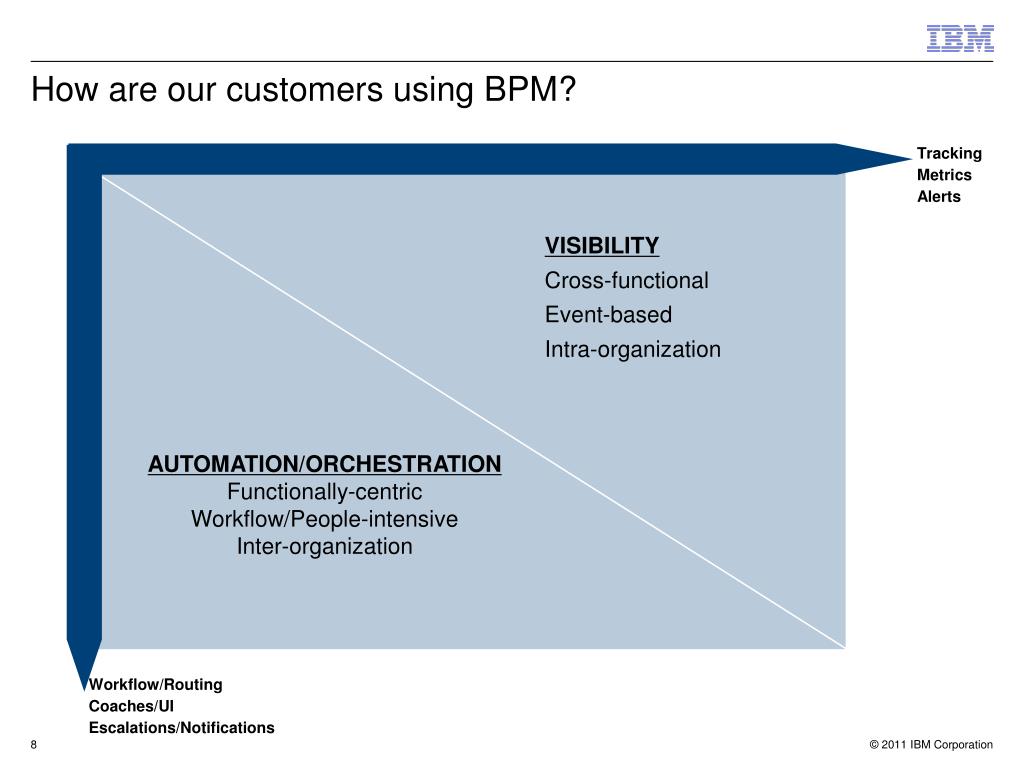 IBM

How are our customers using BPM?

Tracking
Metrics
Alerts

VISIBILITY
Cross-functional
Event-based
Intra-organization

AUTOMATION/ORCHESTRATION
Functionally-centric
Workflow/People-intensive
Inter-organization

Workflow/Routing
Coaches/UI
Escalations/Notifications

8

© 2011 IBM Corporation